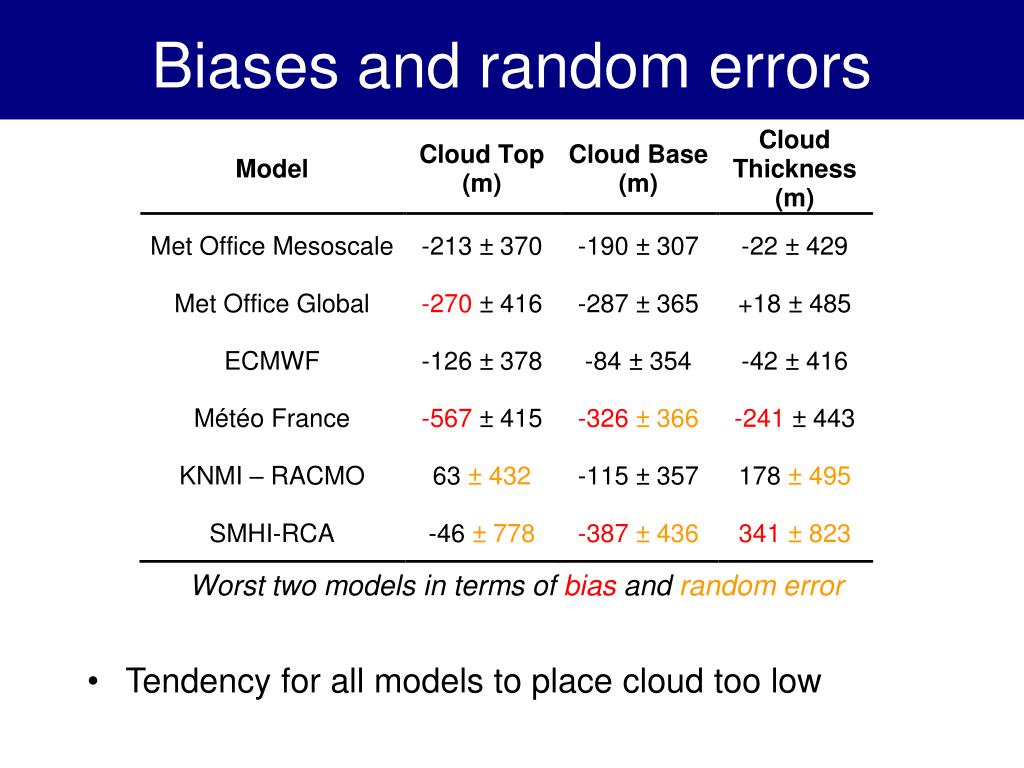 Biases and random errors

| Model | Cloud Top (m) | Cloud Base (m) | Cloud Thickness (m) |
|---|---|---|---|
| Met Office Mesoscale | -213 ± 370 | -190 ± 307 | -22 ± 429 |
| Met Office Global | -270 ± 416 | -287 ± 365 | +18 ± 485 |
| ECMWF | -126 ± 378 | -84 ± 354 | -42 ± 416 |
| Météo France | -567 ± 415 | -326 ± 366 | -241 ± 443 |
| KNMI – RACMO | 63 ± 432 | -115 ± 357 | 178 ± 495 |
| SMHI-RCA | -46 ± 778 | -387 ± 436 | 341 ± 823 |

Worst two models in terms of bias and random error

• Tendency for all models to place cloud too low